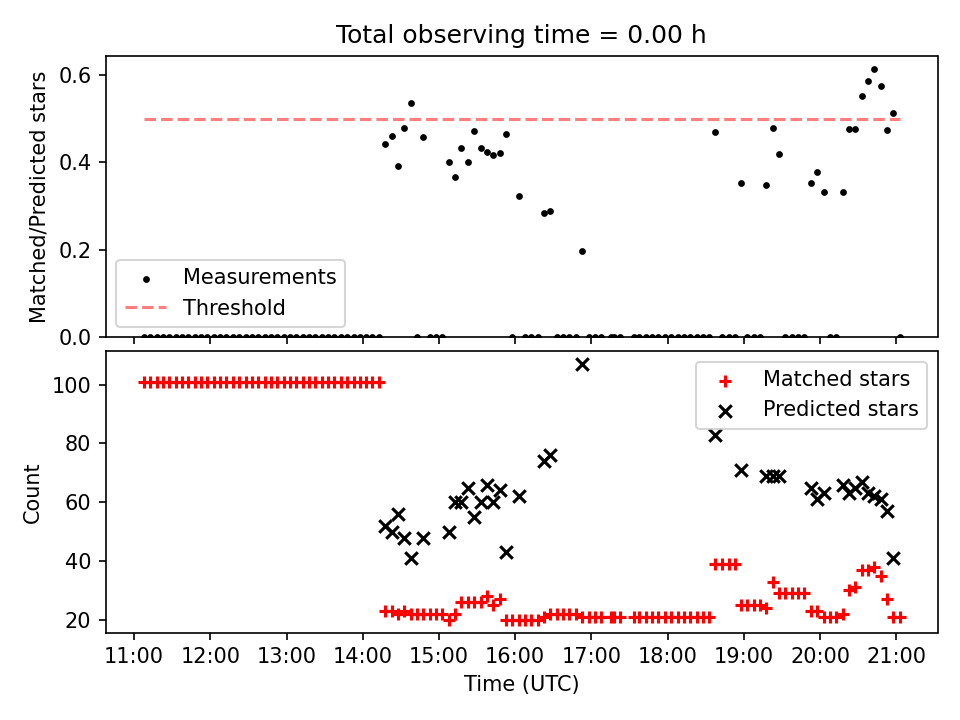 Total observing time = 0.00 h

Matched/Predicted stars

0.6
0.4
0.2
0.0

Measurements
Threshold

Count

100
80
60
40
20

Matched stars
Predicted stars

11:00 12:00 13:00 14:00 15:00 16:00 17:00 18:00 19:00 20:00 21:00

Time (UTC)